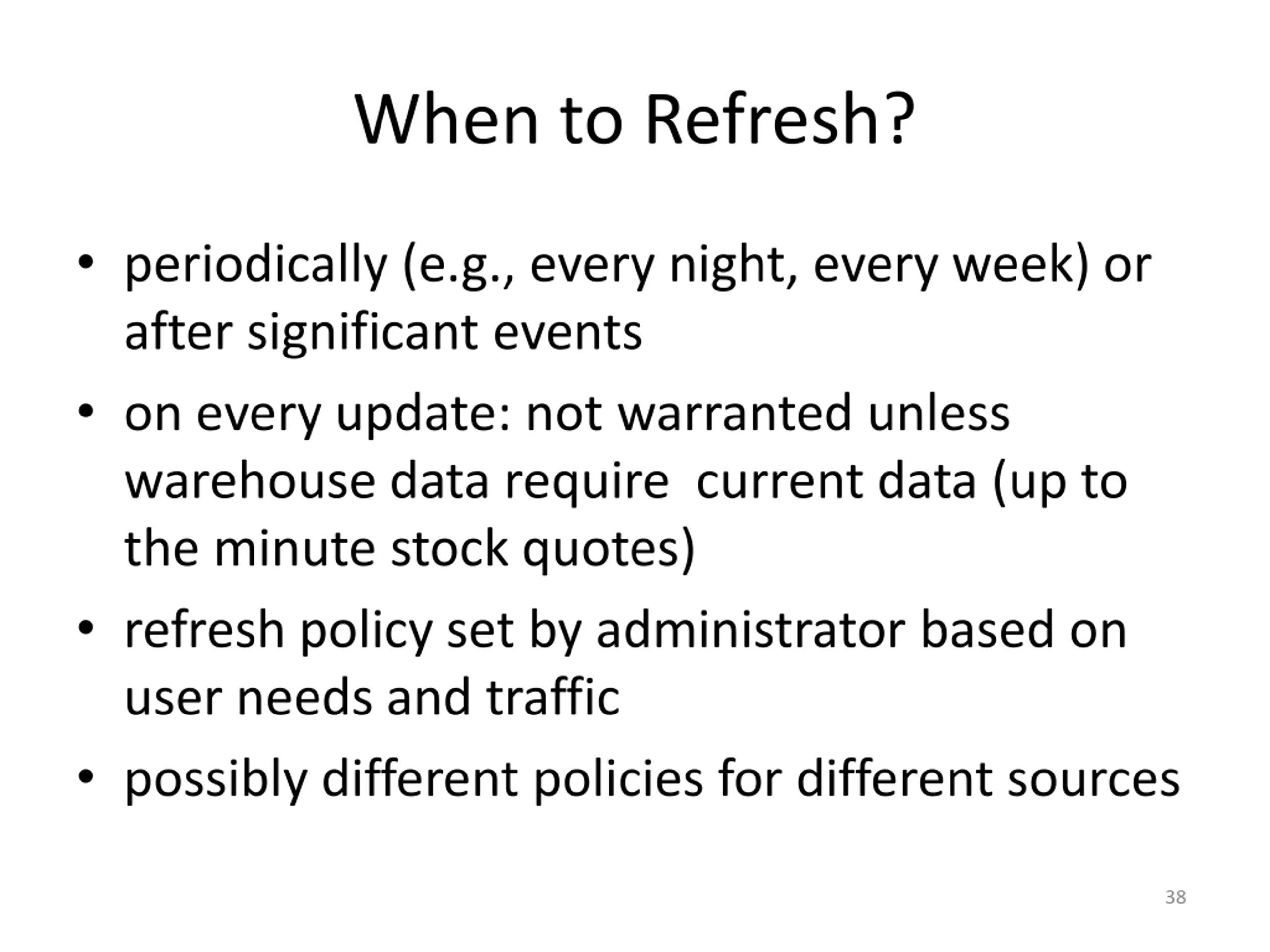 When to Refresh?

• periodically (e.g., every night, every week) or after significant events

• on every update: not warranted unless warehouse data require current data (up to the minute stock quotes)

• refresh policy set by administrator based on user needs and traffic

• possibly different policies for different sources

38